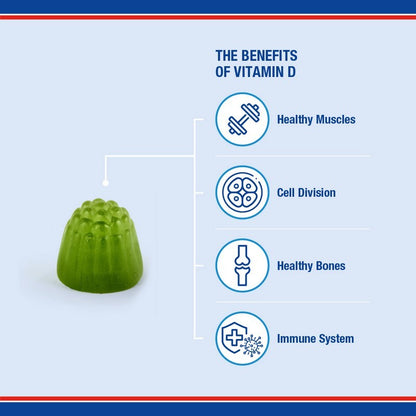 THE BENEFITS OF VITAMIN D

Healthy Muscles

Cell Division

Healthy Bones

Immune System